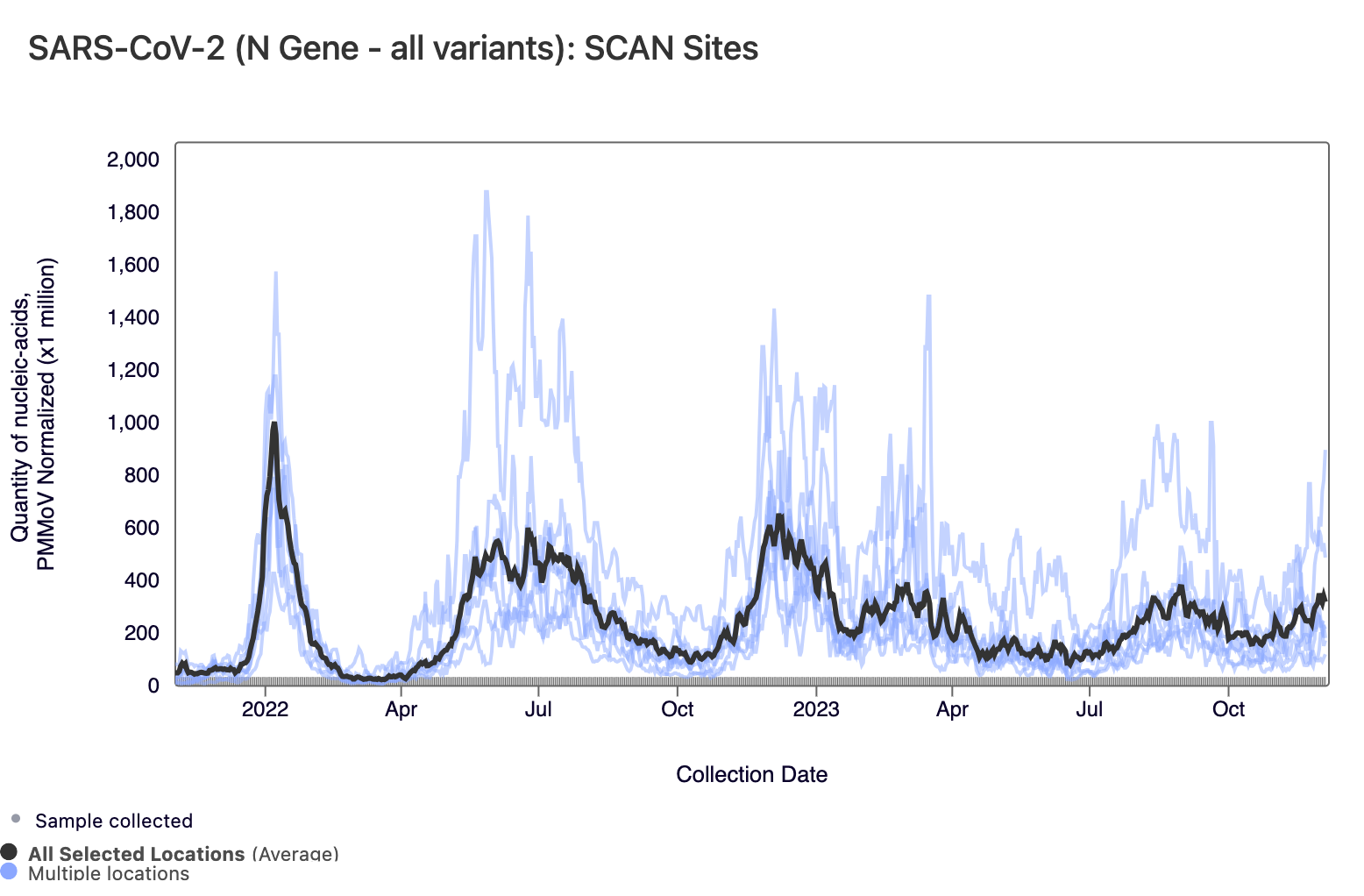 SARS-CoV-2 (N Gene - all variants): SCAN Sites

Quantity of nucleic-acids, PMMoV Normalized (x1 million)

2,000
1,800
1,600
1,400
1,200
1,000
800
600
400
200
0

2022
Apr
Jul
Oct
2023
Apr
Jul
Oct

Collection Date

Sample collected
All Selected Locations (Average)
Multiple locations